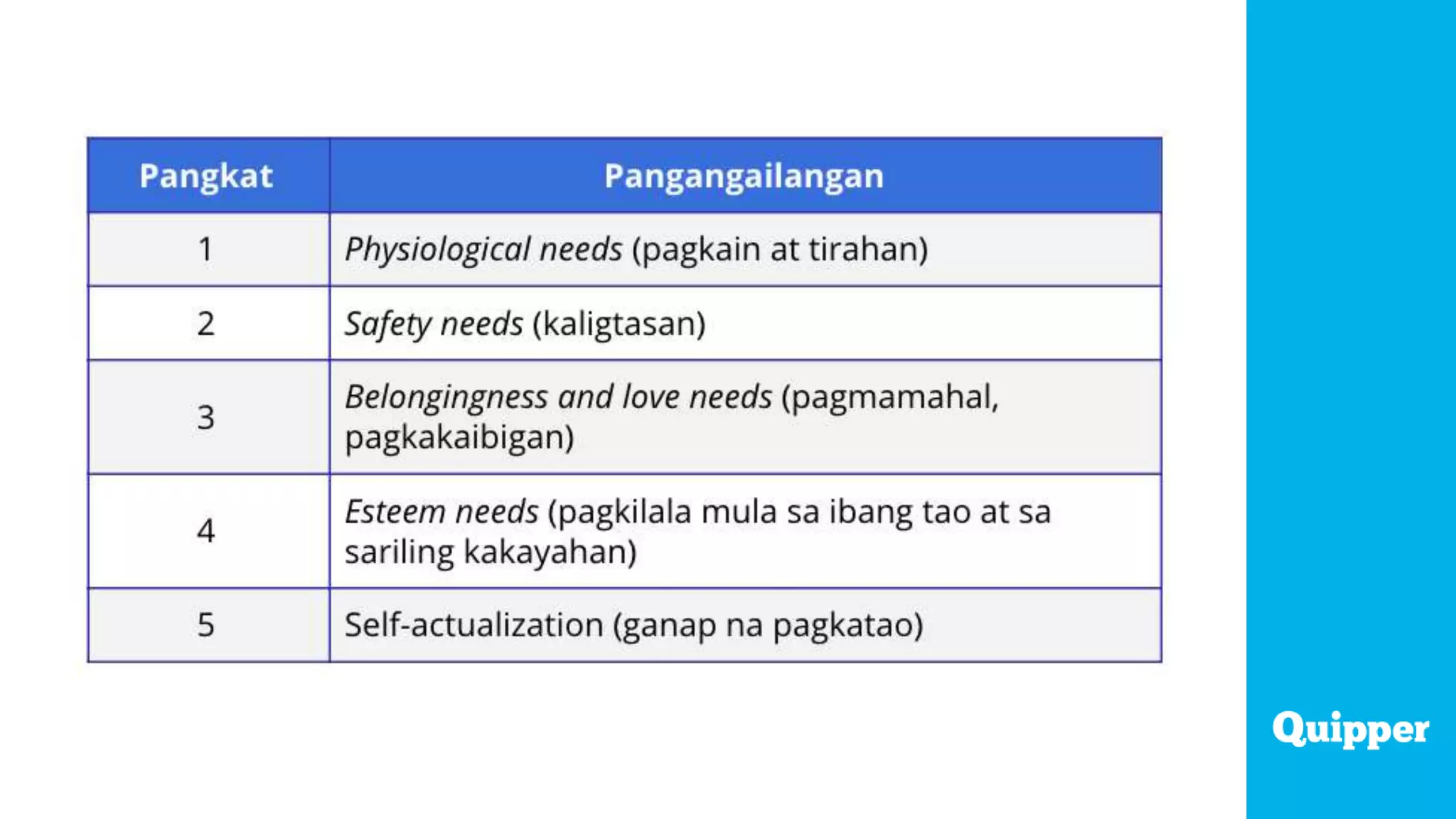 | Pangkat | Pangangailangan |
|---|---|
| 1 | Physiological needs (pagkain at tirahan) |
| 2 | Safety needs (kaligtasan) |
| 3 | Belongingness and love needs (pagmamahal, pagkakaibigan) |
| 4 | Esteem needs (pagkilala mula sa ibang tao at sa sariling kakayahan) |
| 5 | Self-actualization (ganap na pagkatao) |

Quipper